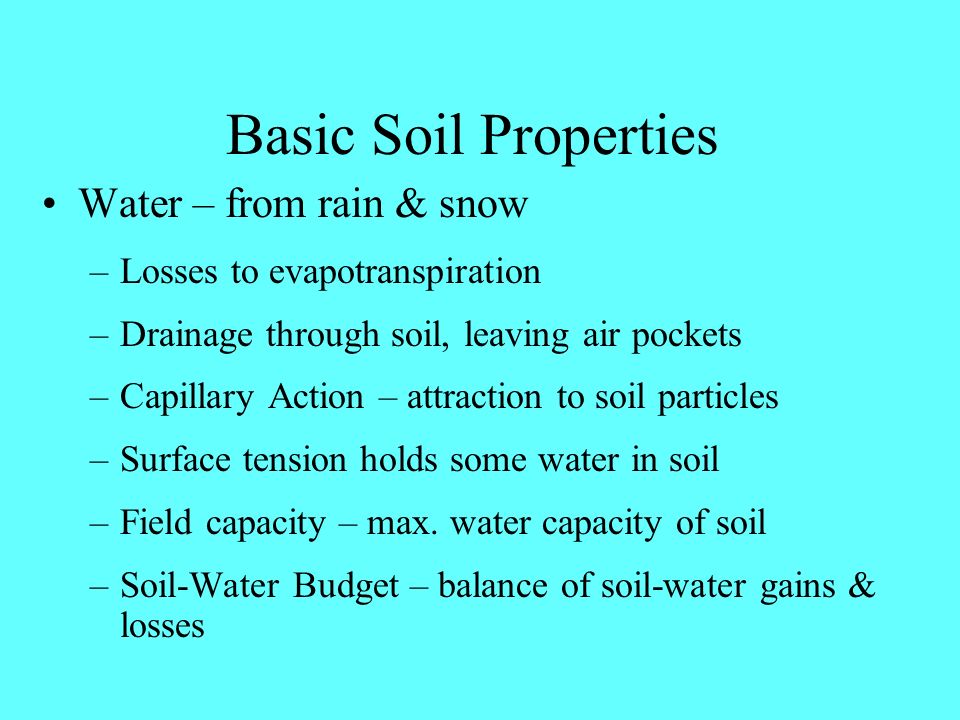 Basic Soil Properties

• Water – from rain & snow

– Losses to evapotranspiration

– Drainage through soil, leaving air pockets

– Capillary Action – attraction to soil particles

– Surface tension holds some water in soil

– Field capacity – max. water capacity of soil

– Soil-Water Budget – balance of soil-water gains & losses